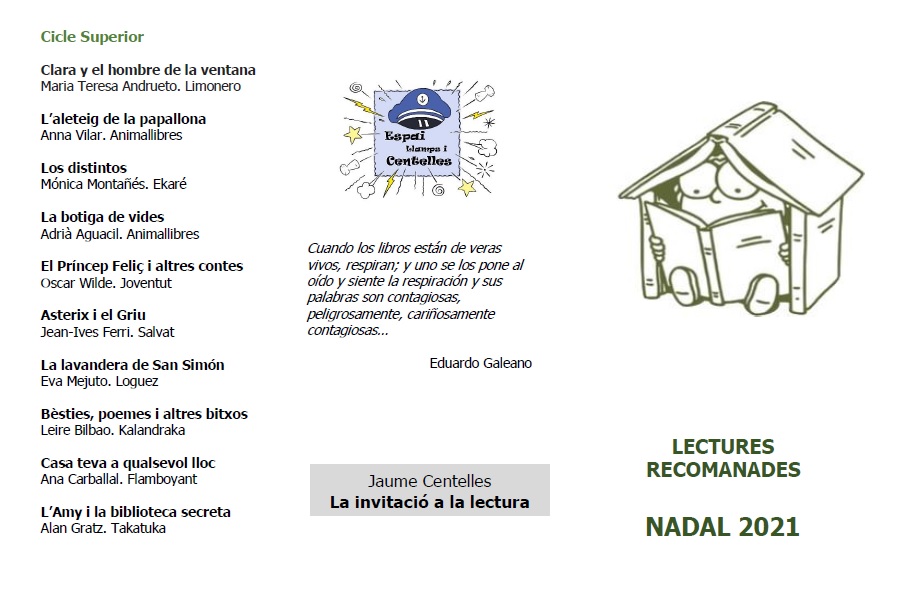 Cicle Superior

Clara y el hombre de la ventana
Maria Teresa Andrueto. Limonero

L'aleteig de la papallona
Anna Vilar. Animallibres

Los distintos
Mónica Montañés. Ekaré

La botiga de vides
Adrià Aguacil. Animallibres

El Príncep Feliç i altres contes
Oscar Wilde. Joventut

Asterix i el Griu
Jean-Ives Ferri. Salvat

La lavandera de San Simón
Eva Mejuto. Loguez

Bèsties, poemes i altres bitxos
Leire Bilbao. Kalandraka

Casa teva a qualsevol lloc
Ana Carballal. Flamboyant

L'Amy i la biblioteca secreta
Alan Gratz. Takatuka

Espai llamps i Centelles

Cuando los libros están de veras vivos, respiran; y uno se los pone al oído y siente la respiración y sus palabras son contagiosas, peligrosamente, cariñosamente contagiosas...

Eduardo Galeano

Jaume Centelles
La invitació a la lectura

LECTURES RECOMANADES

NADAL 2021